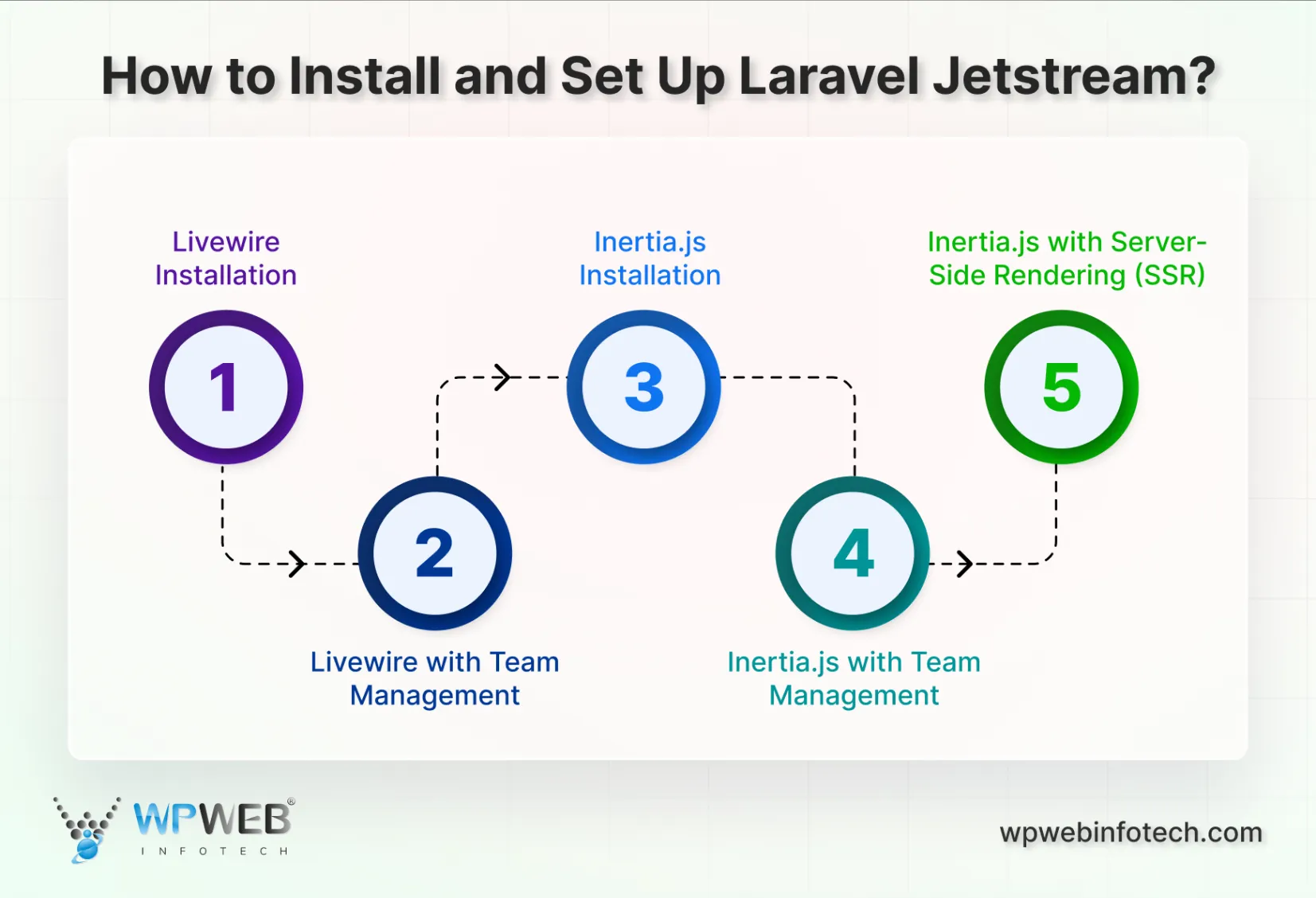 How to Install and Set Up Laravel Jetstream?

Livewire Installation

1

2

Livewire with Team Management

Inertia.js Installation

3

4

Inertia.js with Team Management

Inertia.js with Server-Side Rendering (SSR)

5

WPWEB® INFOTECH

wpwebinfotech.com